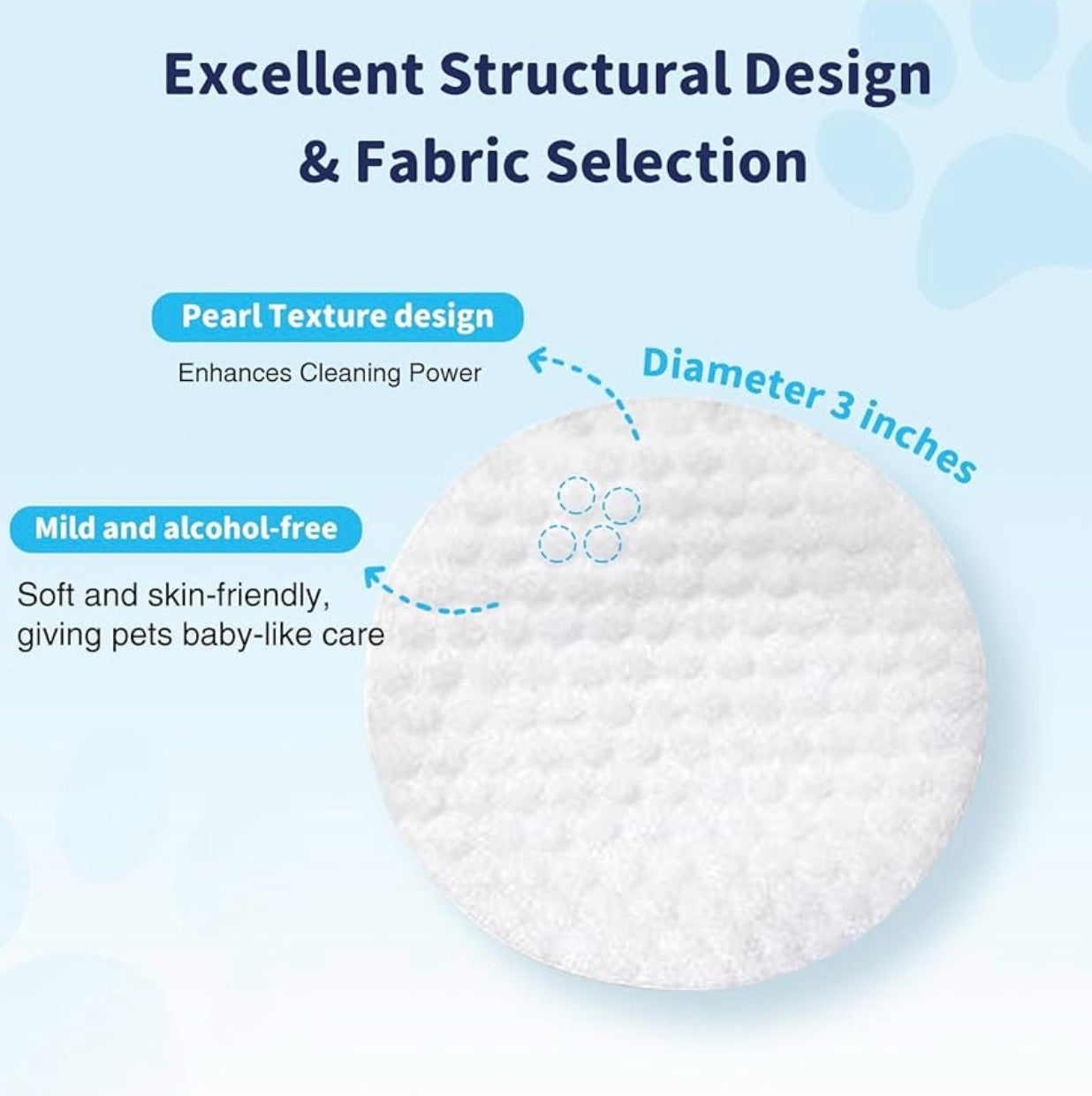 Excellent Structural Design & Fabric Selection

Pearl Texture design

Enhances Cleaning Power

Diameter 3 inches

Mild and alcohol-free

Soft and skin-friendly, giving pets baby-like care